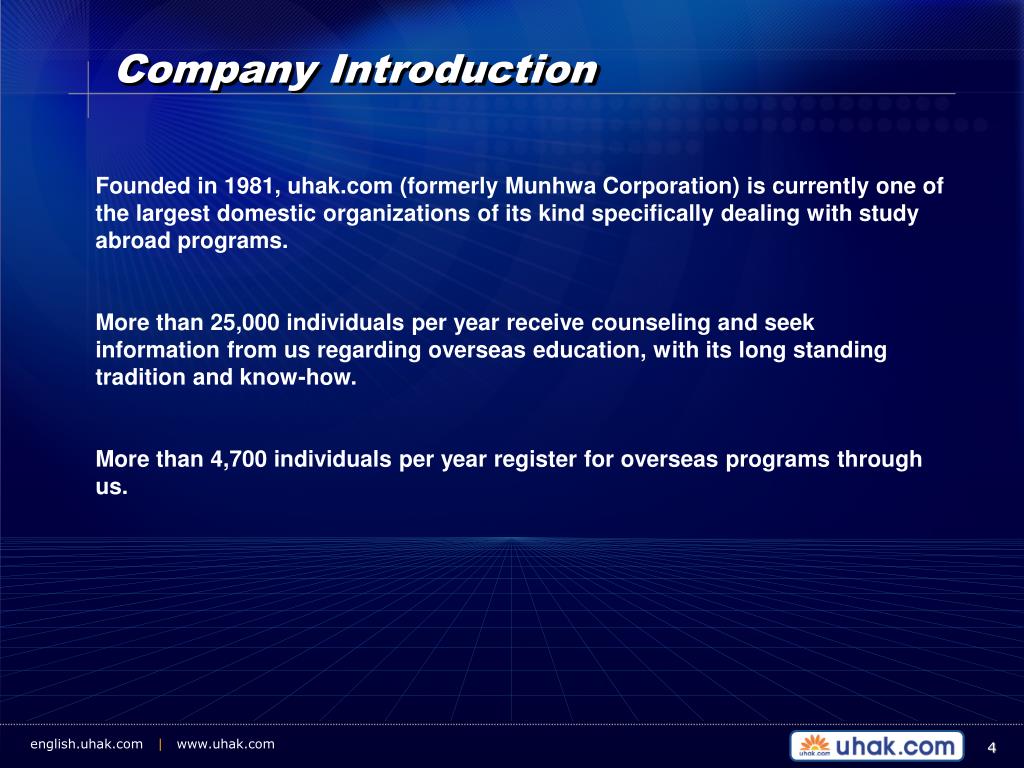 Company Introduction

Founded in 1981, uhak.com (formerly Munhwa Corporation) is currently one of the largest domestic organizations of its kind specifically dealing with study abroad programs.

More than 25,000 individuals per year receive counseling and seek information from us regarding overseas education, with its long standing tradition and know-how.

More than 4,700 individuals per year register for overseas programs through us.

english.uhak.com | www.uhak.com

uhak.com uhak.com

4